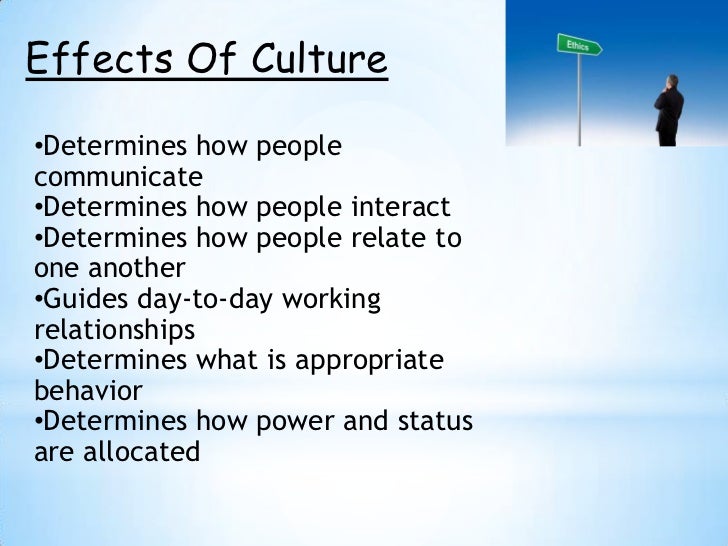 Effects Of Culture

Ethics

•Determines how people communicate
•Determines how people interact
•Determines how people relate to one another
•Guides day-to-day working relationships
•Determines what is appropriate behavior
•Determines how power and status are allocated